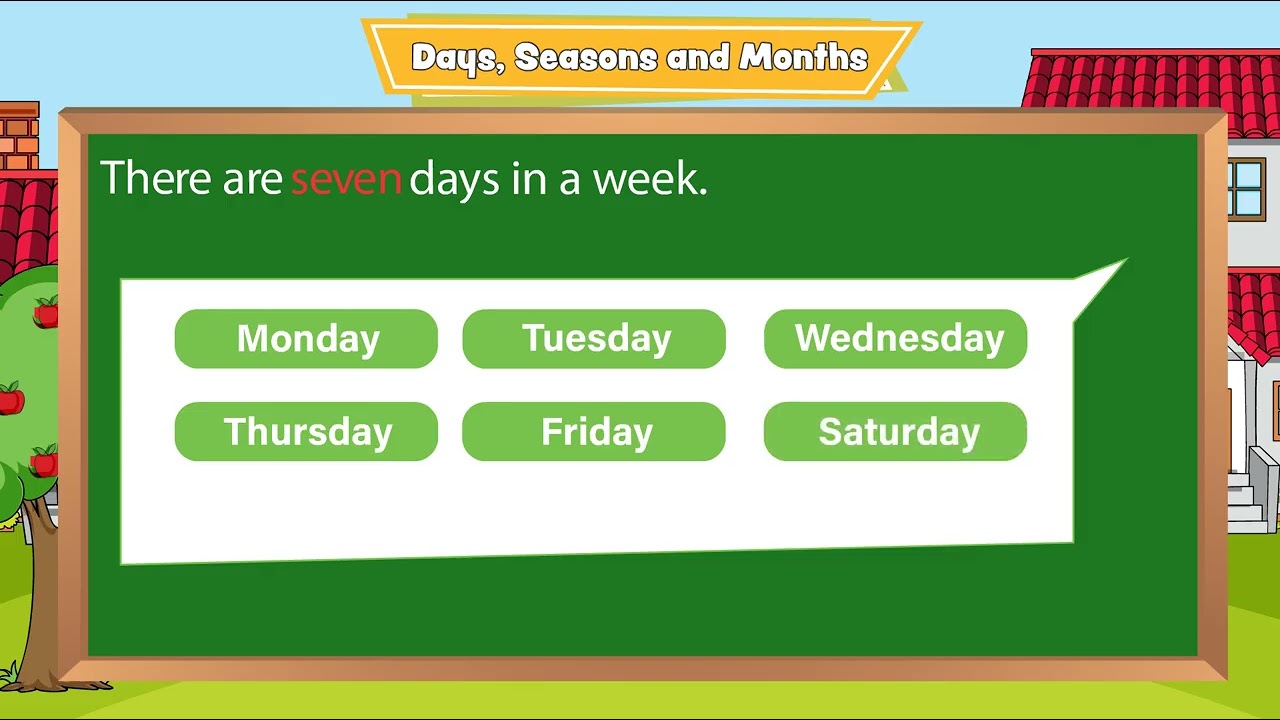 Days, Seasons and Months

There are seven days in a week.

Monday
Tuesday
Wednesday
Thursday
Friday
Saturday